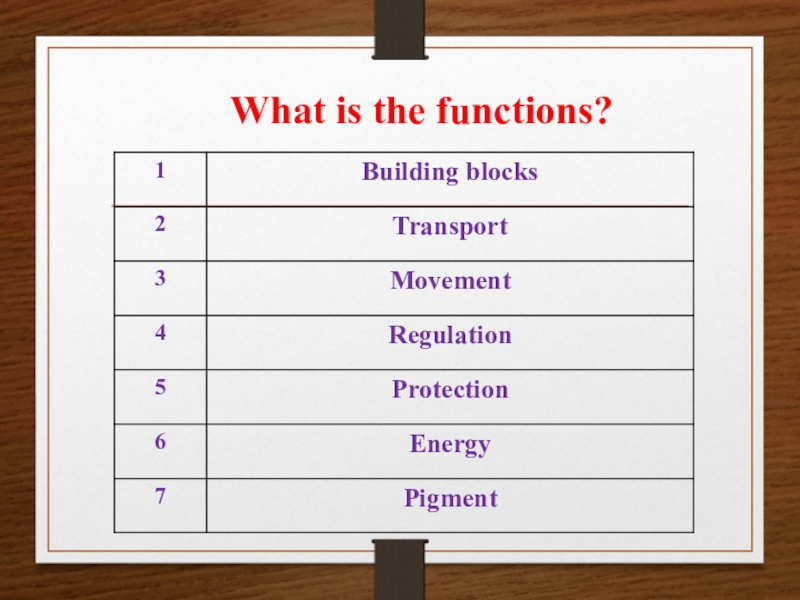 What is the functions?

| 1 | Building blocks |
|---|---|
| 2 | Transport |
| 3 | Movement |
| 4 | Regulation |
| 5 | Protection |
| 6 | Energy |
| 7 | Pigment |